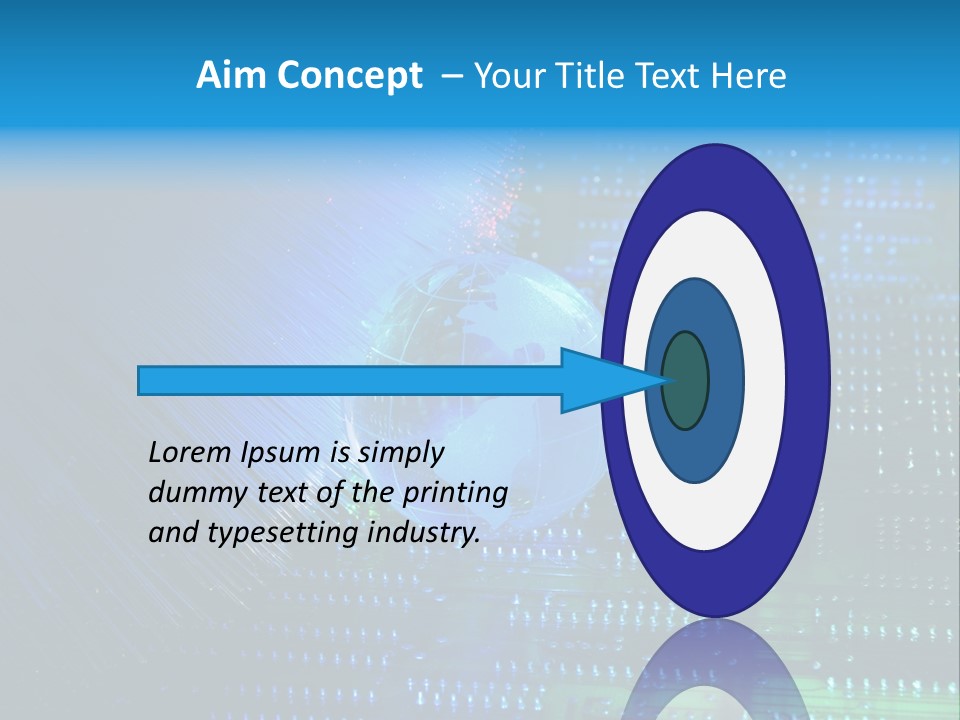 Aim Concept – Your Title Text Here

Lorem Ipsum is simply dummy text of the printing and typesetting industry.